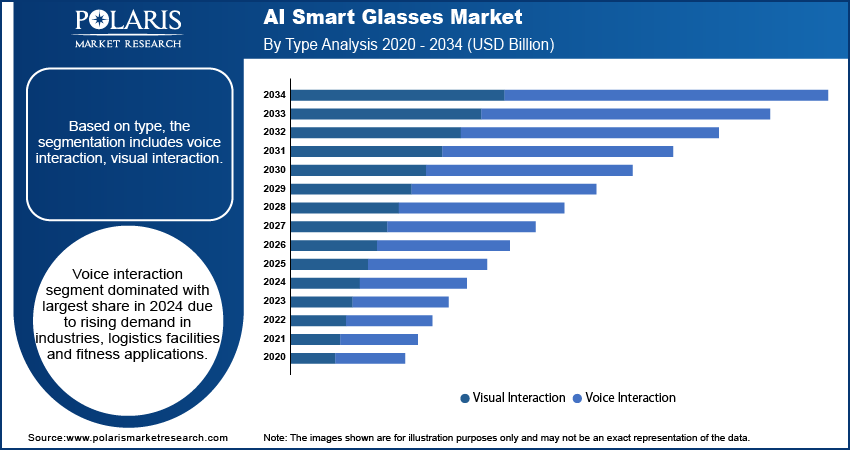 POLARIS
MARKET RESEARCH

AI Smart Glasses Market
By Type Analysis 2020 - 2034 (USD Billion)

Based on type, the segmentation includes voice interaction, visual interaction.

Voice interaction segment dominated with largest share in 2024 due to rising demand in industries, logistics facilities and fitness applications.

2034
2033
2032
2031
2030
2029
2028
2027
2026
2025
2024
2023
2022
2021
2020

Visual Interaction Voice Interaction

Source:www.polarismarketresearch.com

Note: The images shown are for illustration purposes only and may not be an exact representation of the data.